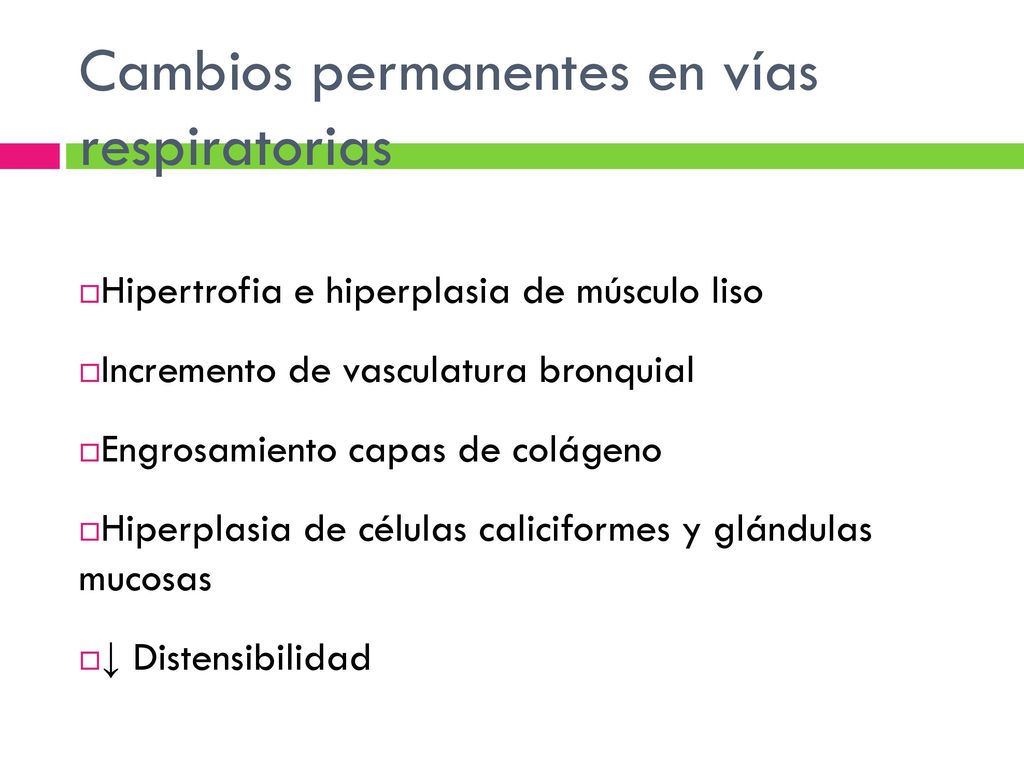 Cambios permanentes en vías respiratorias

□Hipertrofia e hiperplasia de músculo liso

□Incremento de vasculatura bronquial

□Engrosamiento capas de colágeno

□Hiperplasia de células caliciformes y glándulas mucosas

□↓ Distensibilidad